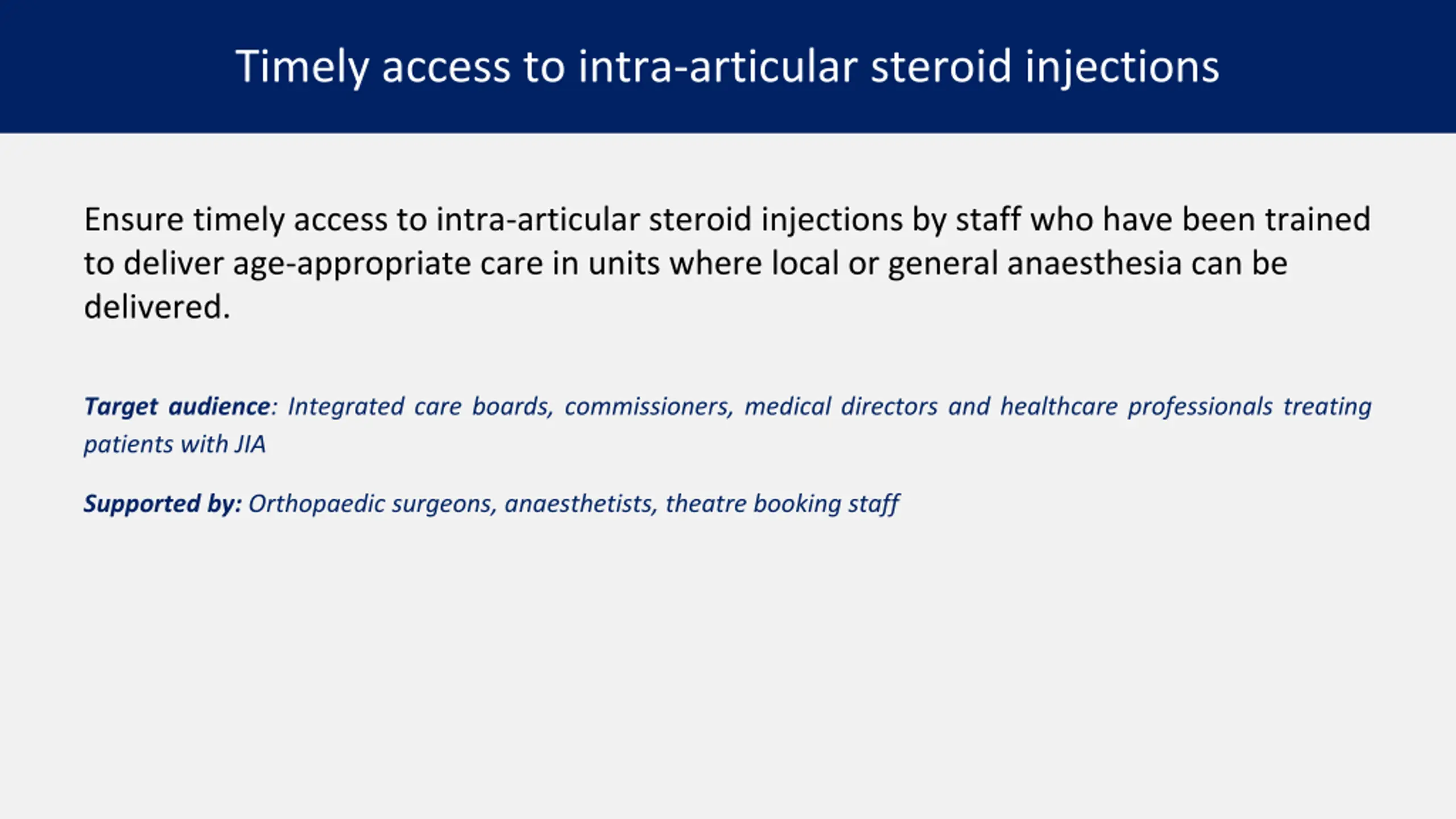 Timely access to intra-articular steroid injections

Ensure timely access to intra-articular steroid injections by staff who have been trained to deliver age-appropriate care in units where local or general anaesthesia can be delivered.

Target audience: Integrated care boards, commissioners, medical directors and healthcare professionals treating patients with JIA

Supported by: Orthopaedic surgeons, anaesthetists, theatre booking staff